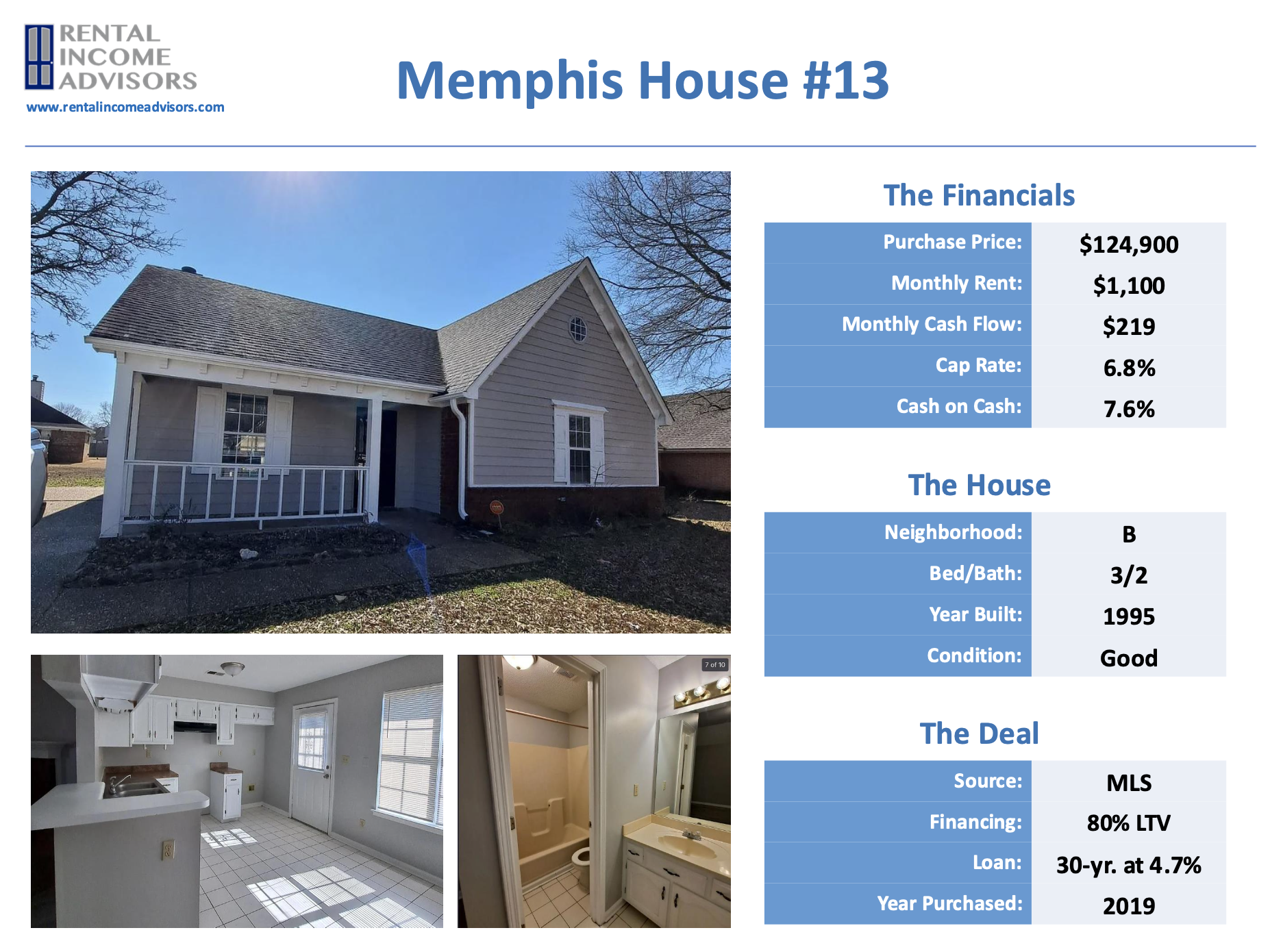 RENTAL INCOME ADVISORS
www.rentalincomeadvisors.com

Memphis House #13

7 of 10

The Financials

| Purchase Price: | $124,900 |
|---|---|
| Monthly Rent: | $1,100 |
| Monthly Cash Flow: | $219 |
| Cap Rate: | 6.8% |
| Cash on Cash: | 7.6% |

The House

| Neighborhood: | B |
|---|---|
| Bed/Bath: | 3/2 |
| Year Built: | 1995 |
| Condition: | Good |

The Deal

| Source: | MLS |
|---|---|
| Financing: | 80% LTV |
| Loan: | 30-yr. at 4.7% |
| Year Purchased: | 2019 |